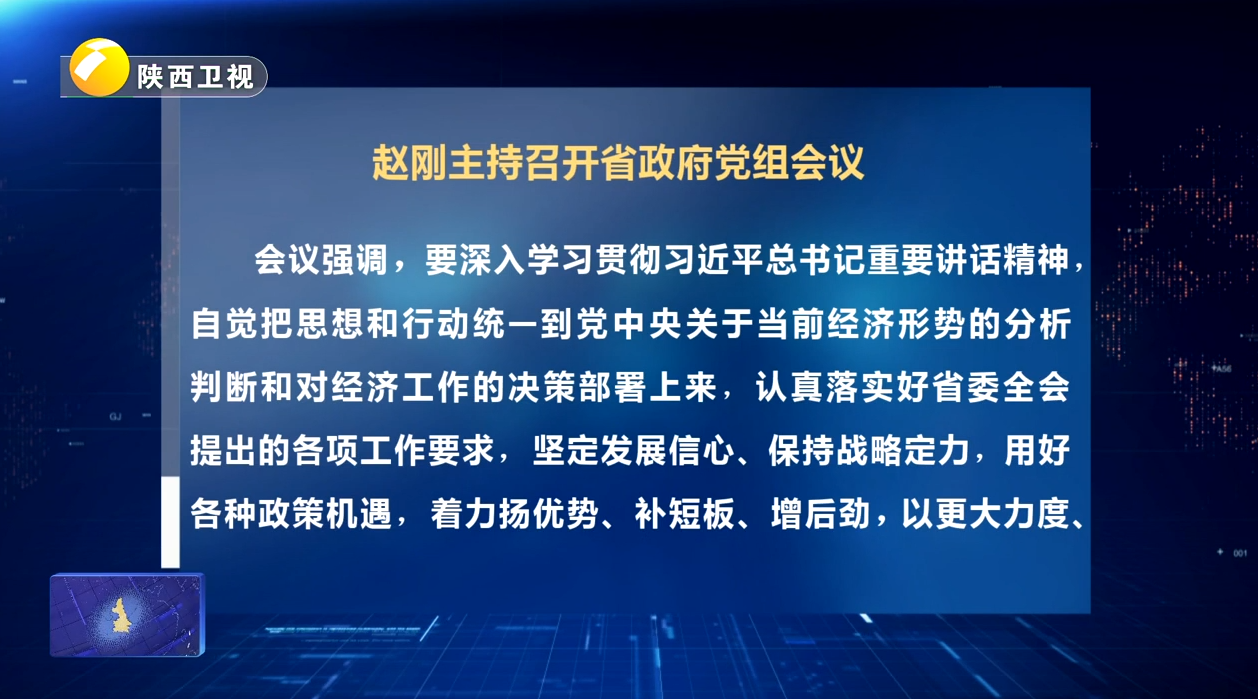 陕西卫视

赵刚主持召开省政府党组会议

会议强调，要深入学习贯彻习近平总书记重要讲话精神，自觉把思想和行动统一到党中央关于当前经济形势的分析判断和对经济工作的决策部署上来，认真落实好省委全会提出的各项工作要求，坚定发展信心、保持战略定力，用好各种政策机遇，着力扬优势、补短板、增后劲，以更大力度、